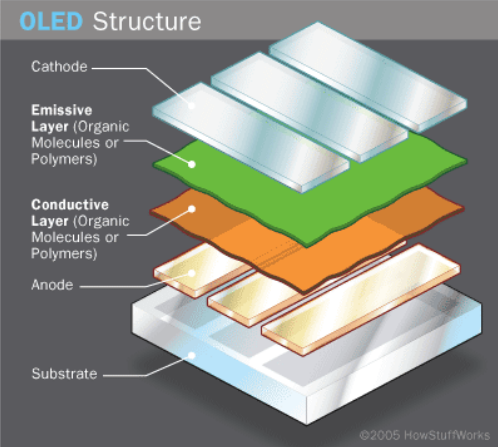 OLED Structure

Cathode

Emissive Layer (Organic Molecules or Polymers)

Conductive Layer (Organic Molecules or Polymers)

Anode

Substrate

©2005 HowStuffWorks